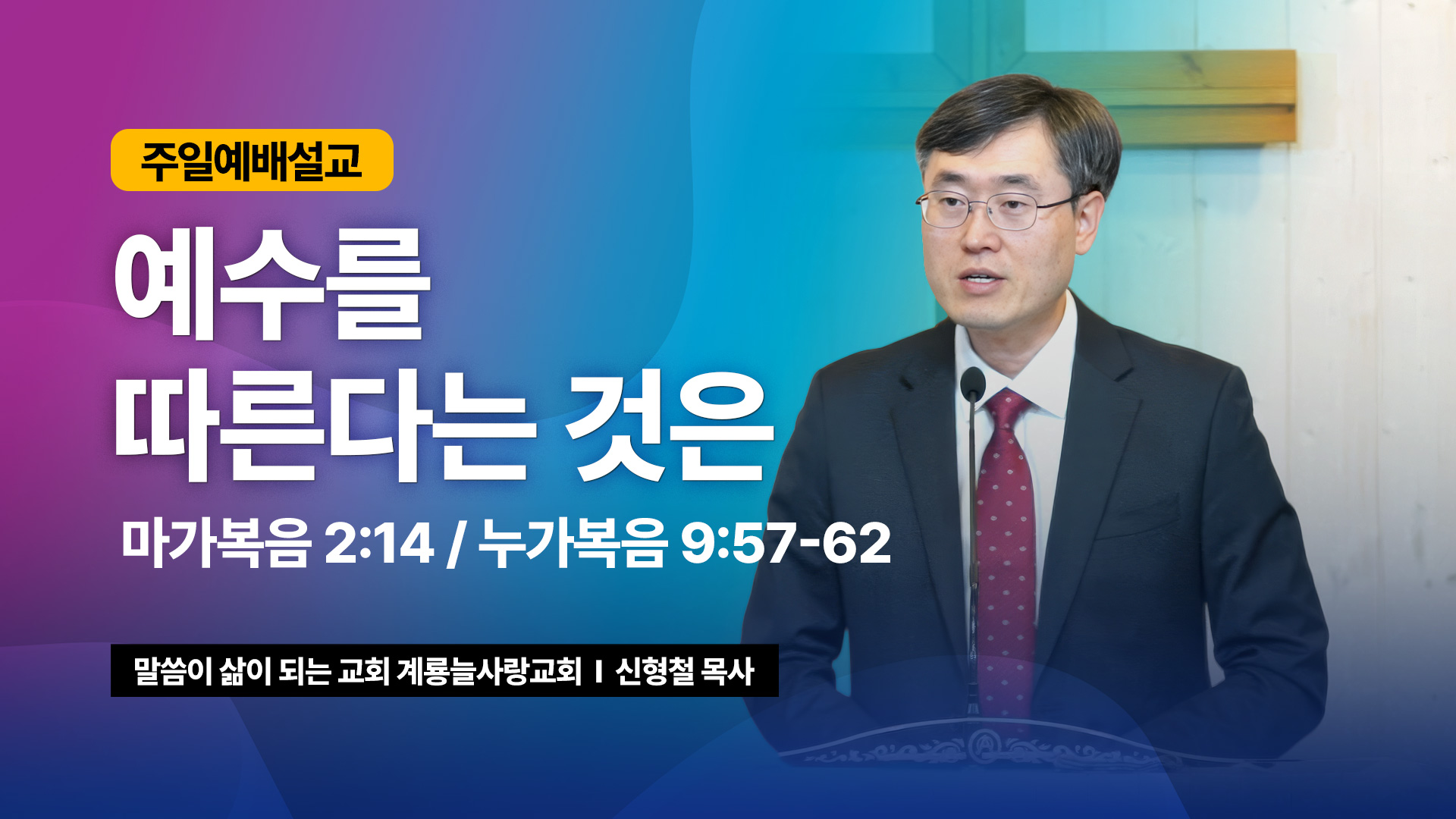 주일예배설교

예수를 따른다는 것은

마가복음 2:14 / 누가복음 9:57-62

말씀이 삶이 되는 교회 계룡늘사랑교회 I 신형철 목사